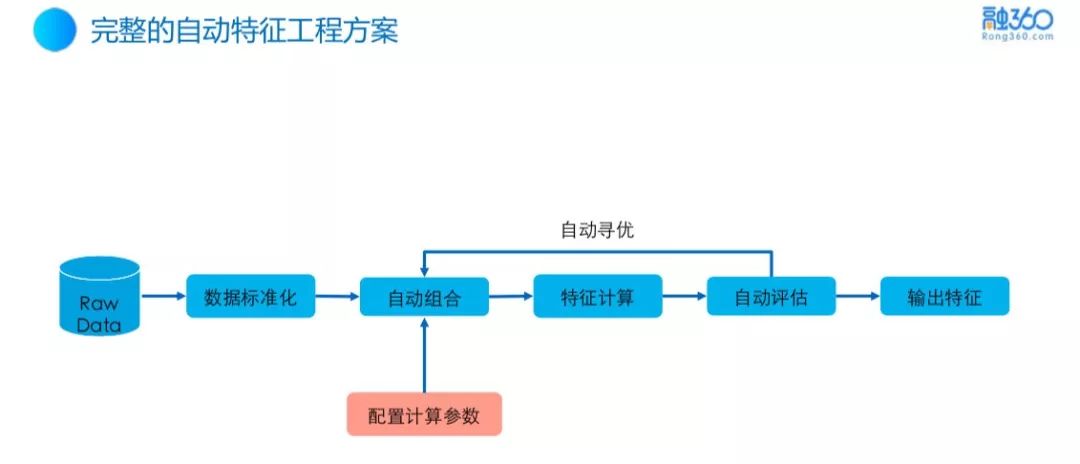 完整的自动特征工程方案

融360
Rong360.com

自动寻优

Raw Data

数据标准化

自动组合

特征计算

自动评估

输出特征

配置计算参数